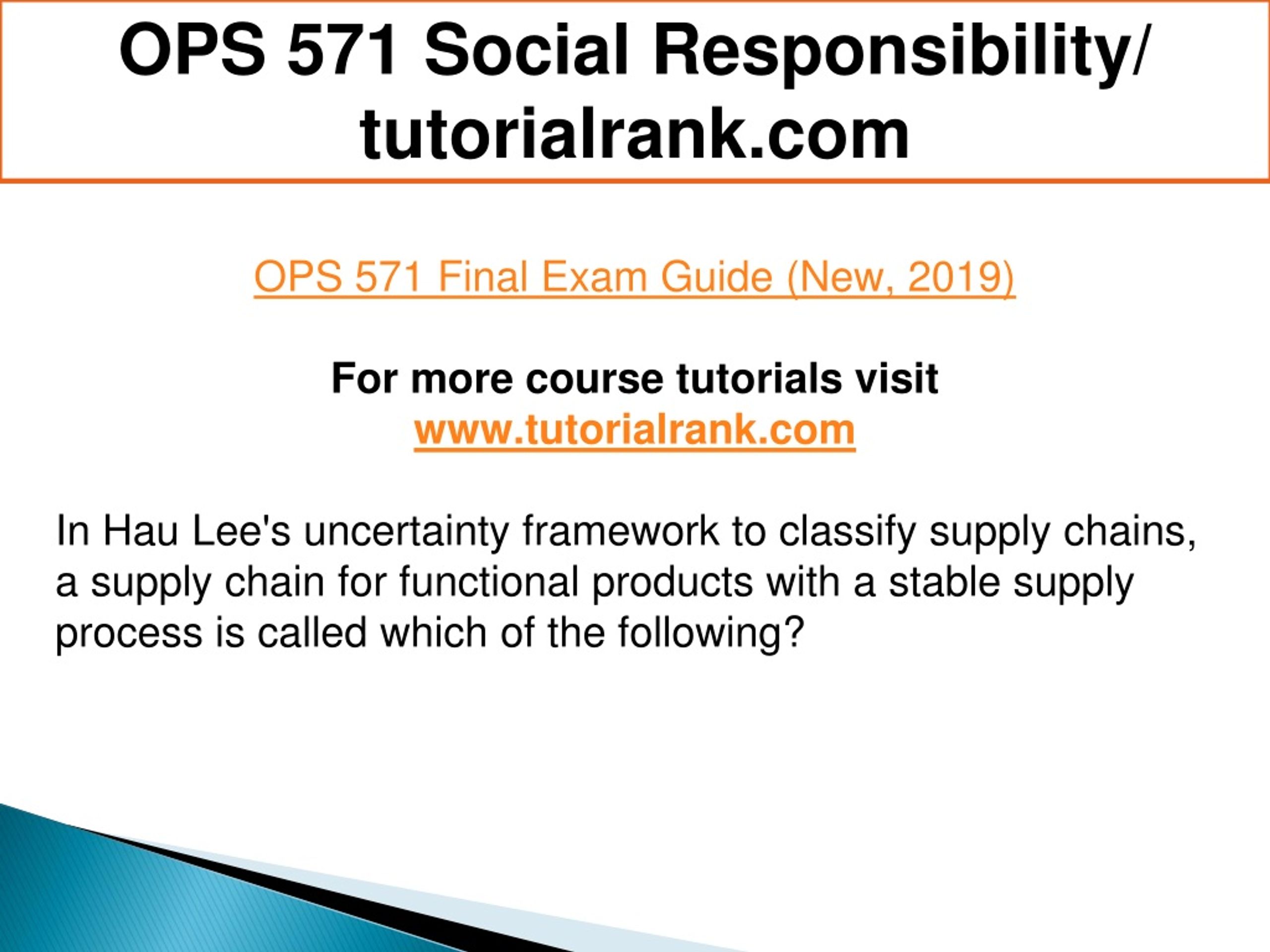 OPS 571 Social Responsibility/ tutorialrank.com

OPS 571 Final Exam Guide (New, 2019)

For more course tutorials visit
www.tutorialrank.com

In Hau Lee's uncertainty framework to classify supply chains, a supply chain for functional products with a stable supply process is called which of the following?